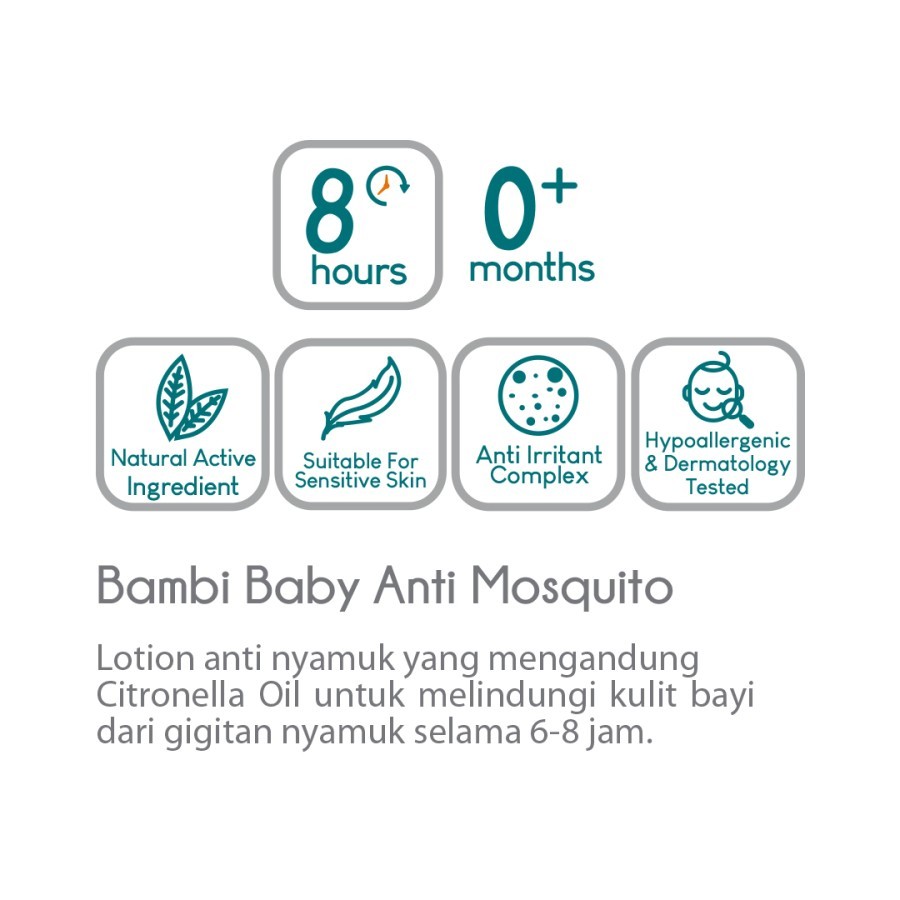 8 hours

0+ months

Natural Active Ingredient

Suitable For Sensitive Skin

Anti Irritant Complex

Hypoallergenic & Dermatology Tested

Bambi Baby Anti Mosquito

Lotion anti nyamuk yang mengandung Citronella Oil untuk melindungi kulit bayi dari gigitan nyamuk selama 6-8 jam.